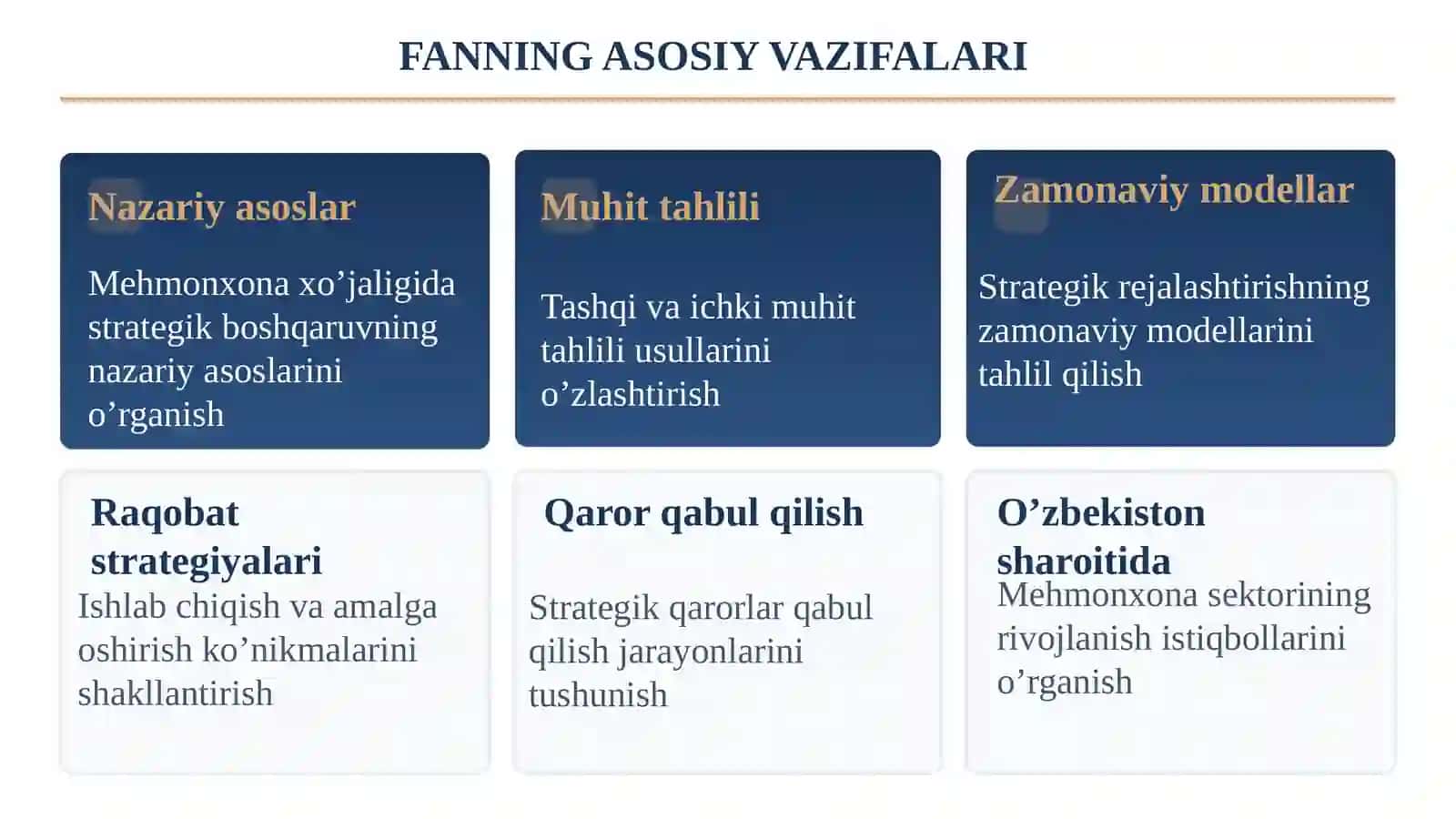 FANNING ASOSIY VAZIFALARI

Nazariy asoslar

Mehmonxona xo’jaligida strategik boshqaruvning nazariy asoslarini o’rganish

Muhit tahlili

Tashqi va ichki muhit tahlili usullarini o’zlashtirish

Zamonaviy modellar

Strategik rejalashtirishning zamonaviy modellarini tahlil qilish

Raqobat strategiyalari

Ishlab chiqish va amalga oshirish ko’nikmalarini shakllantirish

Qaror qabul qilish

Strategik qarorlar qabul qilish jarayonlarini tushunish

O’zbekiston sharoitida

Mehmonxona sektorining rivojlanish istiqbollarini o’rganish